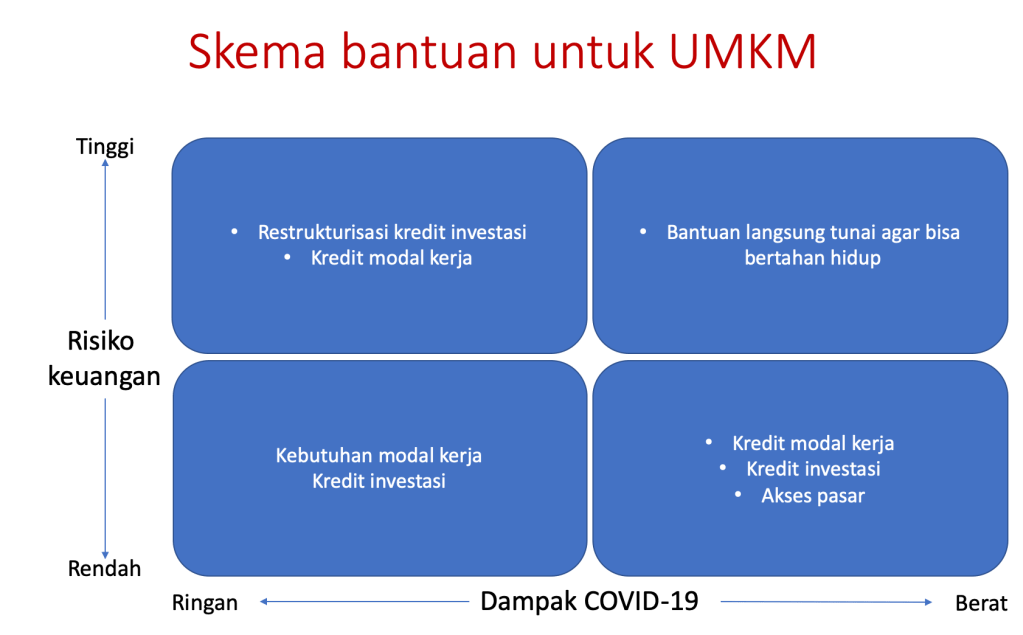 Skema bantuan untuk UMKM

Tinggi

Risiko keuangan

Rendah

• Restrukturisasi kredit investasi
• Kredit modal kerja

• Bantuan langsung tunai agar bisa bertahan hidup

Kebutuhan modal kerja
Kredit investasi

• Kredit modal kerja
• Kredit investasi
• Akses pasar

Ringan

Dampak COVID-19

Berat